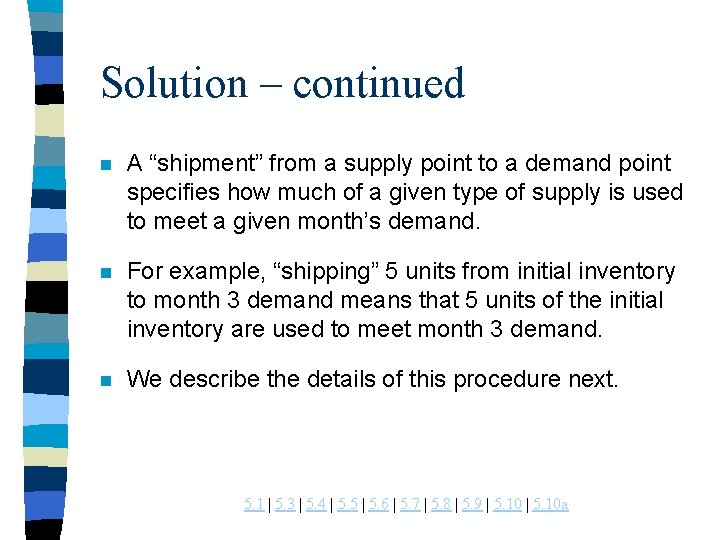 Solution – continued

A “shipment” from a supply point to a demand point specifies how much of a given type of supply is used to meet a given month’s demand.

For example, “shipping” 5 units from initial inventory to month 3 demand means that 5 units of the initial inventory are used to meet month 3 demand.

We describe the details of this procedure next.

5.1 | 5.3 | 5.4 | 5.5 | 5.6 | 5.7 | 5.8 | 5.9 | 5.10 | 5.10a